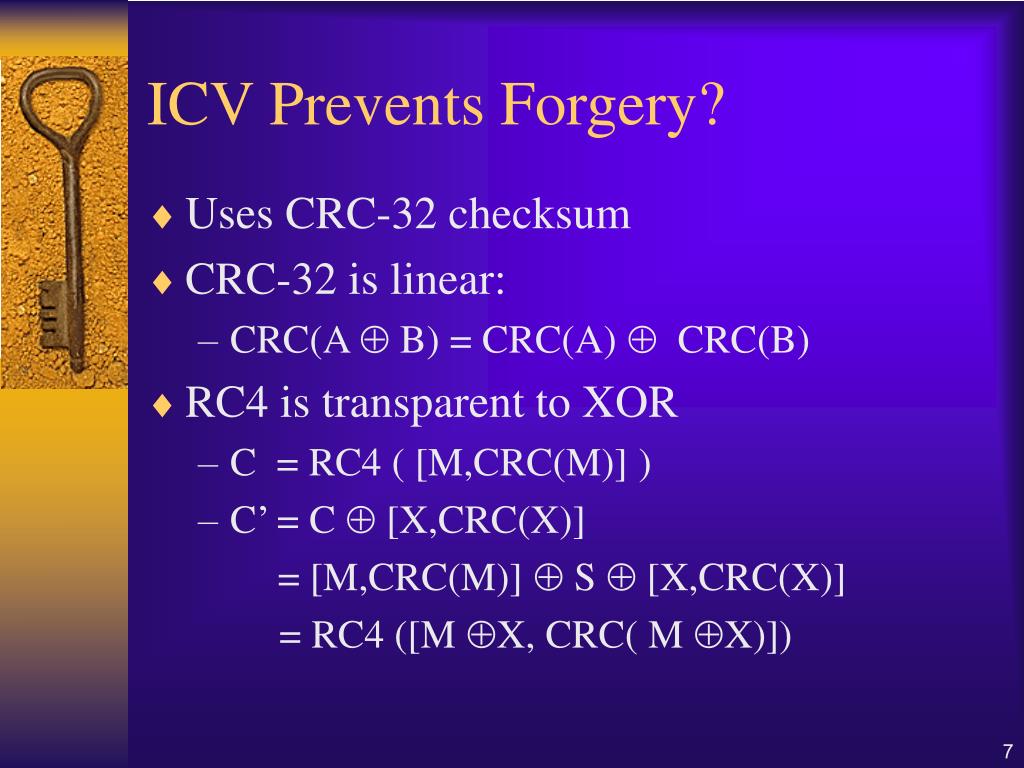 ICV Prevents Forgery?

♦ Uses CRC-32 checksum

♦ CRC-32 is linear:

– CRC(A $\oplus$ B) = CRC(A) $\oplus$ CRC(B)

♦ RC4 is transparent to XOR

– C = RC4 ( [M,CRC(M)] )

– C’ = C $\oplus$ [X,CRC(X)]

= [M,CRC(M)] $\oplus$ S $\oplus$ [X,CRC(X)]

= RC4 ([M $\oplus$X, CRC( M $\oplus$X)])

7